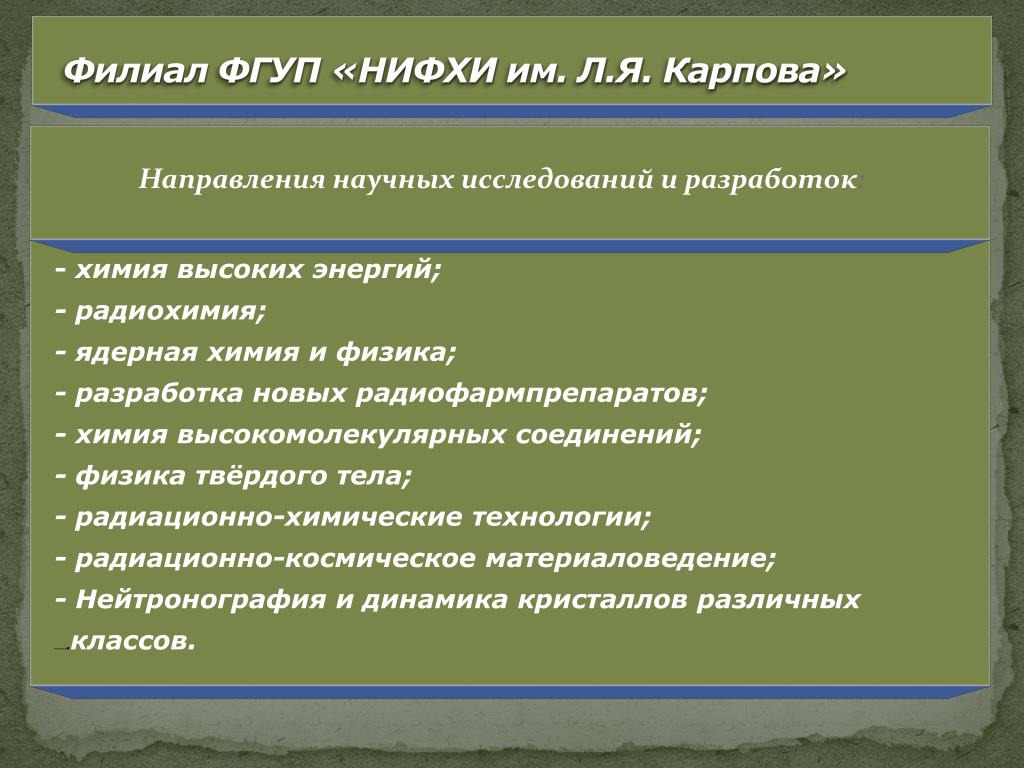 Филиал ФГУП «НИФХИ им. Л.Я. Карпова»

Направления научных исследований и разработок

- химия высоких энергий;
- радиохимия;
- ядерная химия и физика;
- разработка новых радиофармпрепаратов;
- химия высокомолекулярных соединений;
- физика твёрдого тела;
- радиационно-химические технологии;
- радиационно-космическое материаловедение;
- Нейтронография и динамика кристаллов различных классов.